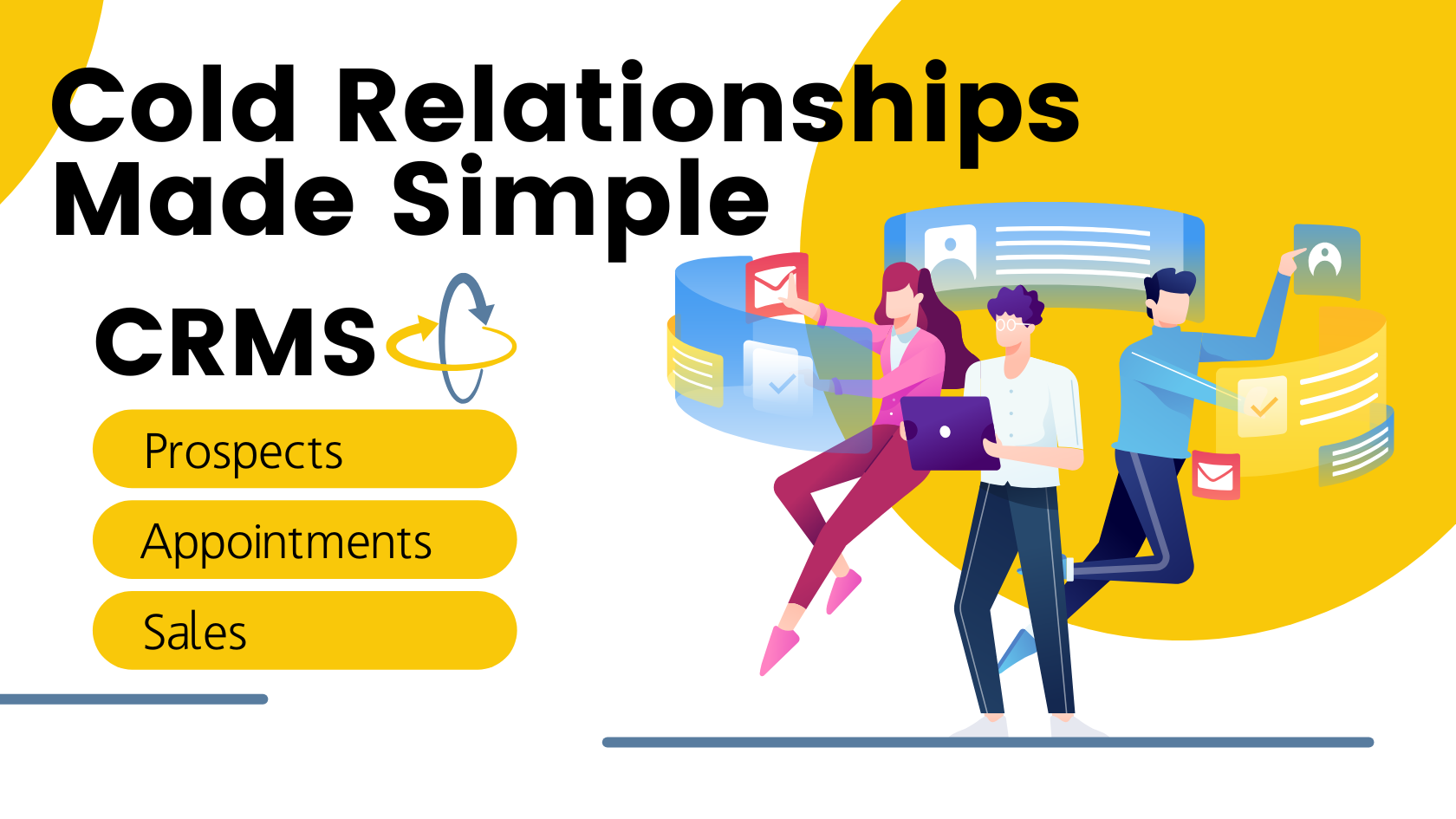 Cold Relationships Made Simple

CRMS

Prospects

Appointments

Sales